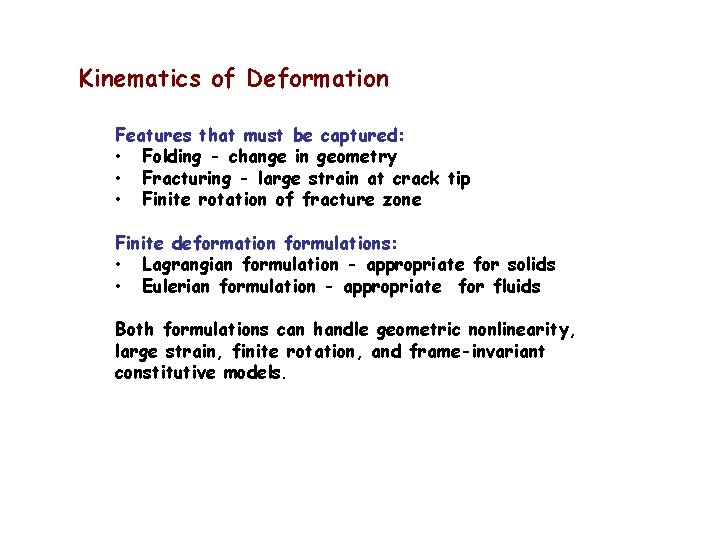 Kinematics of Deformation

Features that must be captured:
• Folding - change in geometry
• Fracturing - large strain at crack tip
• Finite rotation of fracture zone

Finite deformation formulations:
• Lagrangian formulation - appropriate for solids
• Eulerian formulation - appropriate for fluids

Both formulations can handle geometric nonlinearity, large strain, finite rotation, and frame-invariant constitutive models.